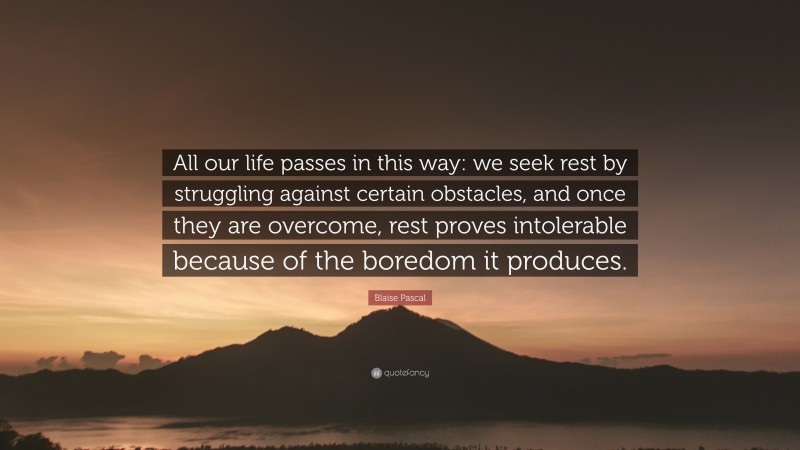 All our life passes in this way: we seek rest by struggling against certain obstacles, and once they are overcome, rest proves intolerable because of the boredom it produces.

Blaise Pascal

quotefancy